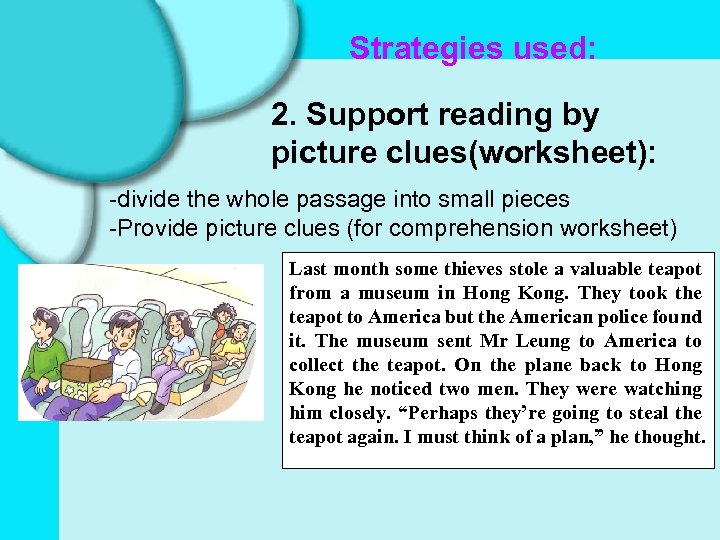 Strategies used:

2. Support reading by picture clues(worksheet):

-divide the whole passage into small pieces
-Provide picture clues (for comprehension worksheet)

Last month some thieves stole a valuable teapot from a museum in Hong Kong. They took the teapot to America but the American police found it. The museum sent Mr Leung to America to collect the teapot. On the plane back to Hong Kong he noticed two men. They were watching him closely. “Perhaps they’re going to steal the teapot again. I must think of a plan,” he thought.